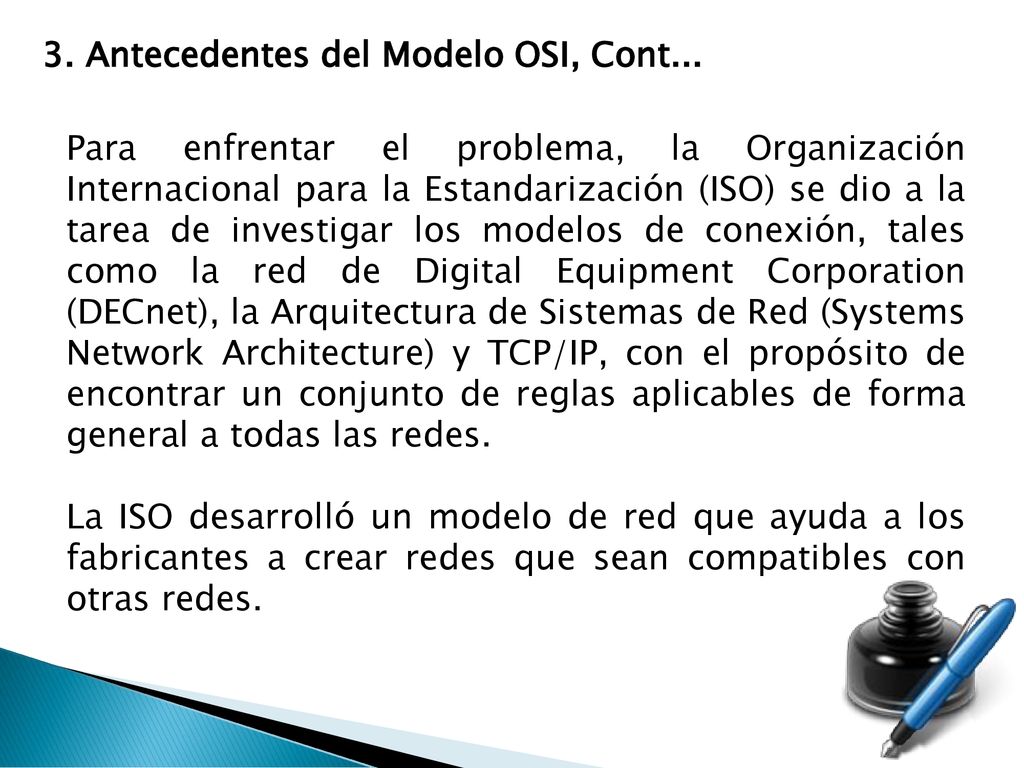 3. Antecedentes del Modelo OSI, Cont...

Para enfrentar el problema, la Organización Internacional para la Estandarización (ISO) se dio a la tarea de investigar los modelos de conexión, tales como la red de Digital Equipment Corporation (DECnet), la Arquitectura de Sistemas de Red (Systems Network Architecture) y TCP/IP, con el propósito de encontrar un conjunto de reglas aplicables de forma general a todas las redes.

La ISO desarrolló un modelo de red que ayuda a los fabricantes a crear redes que sean compatibles con otras redes.